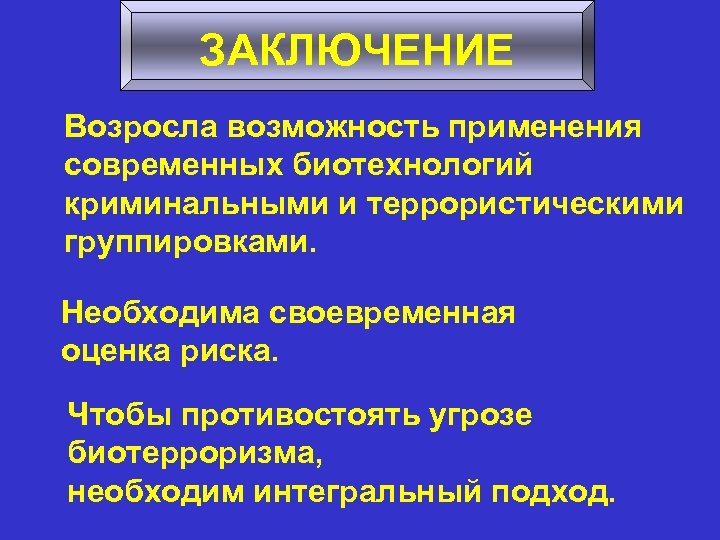 ЗАКЛЮЧЕНИЕ

Возросла возможность применения современных биотехнологий криминальными и террористическими группировками.

Необходима своевременная оценка риска.

Чтобы противостоять угрозе биотерроризма,
необходим интегральный подход.